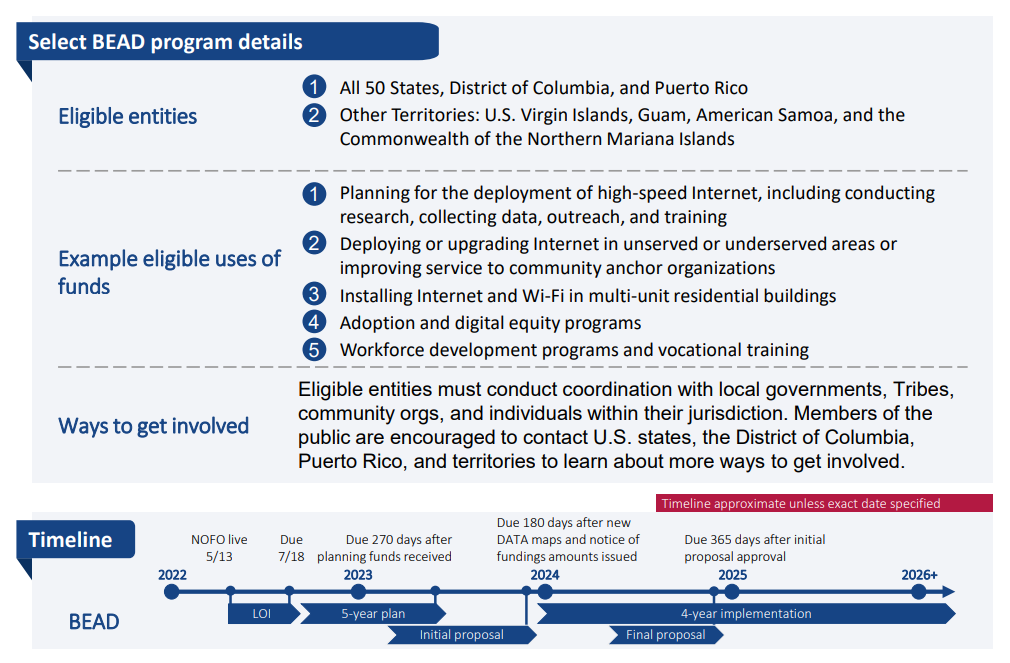 Select BEAD program details

Eligible entities

1 All 50 States, District of Columbia, and Puerto Rico
2 Other Territories: U.S. Virgin Islands, Guam, American Samoa, and the Commonwealth of the Northern Mariana Islands

Example eligible uses of funds

1 Planning for the deployment of high-speed Internet, including conducting research, collecting data, outreach, and training
2 Deploying or upgrading Internet in unserved or underserved areas or improving service to community anchor organizations
3 Installing Internet and Wi-Fi in multi-unit residential buildings
4 Adoption and digital equity programs
5 Workforce development programs and vocational training

Ways to get involved

Eligible entities must conduct coordination with local governments, Tribes, community orgs, and individuals within their jurisdiction. Members of the public are encouraged to contact U.S. states, the District of Columbia, Puerto Rico, and territories to learn about more ways to get involved.

Timeline approximate unless exact date specified

Timeline

NOFO live 5/13
Due 7/18
Due 270 days after planning funds received
Due 180 days after new DATA maps and notice of fundings amounts issued
Due 365 days after initial proposal approval

2022
2023
2024
2025
2026+

BEAD
LOI
5-year plan
Initial proposal
4-year implementation
Final proposal